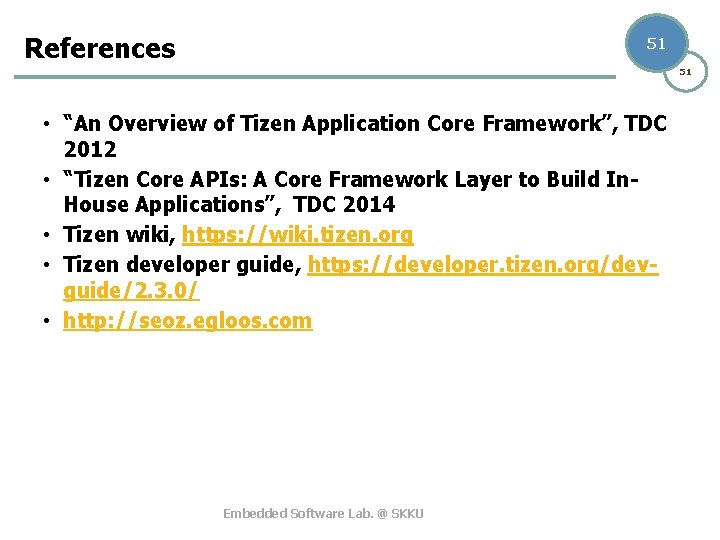 References

51

51

• “An Overview of Tizen Application Core Framework”, TDC 2012
• “Tizen Core APIs: A Core Framework Layer to Build In-House Applications”, TDC 2014
• Tizen wiki, https://wiki.tizen.org
• Tizen developer guide, https://developer.tizen.org/dev-guide/2.3.0/
• http://seoz.egloos.com

Embedded Software Lab. @ SKKU